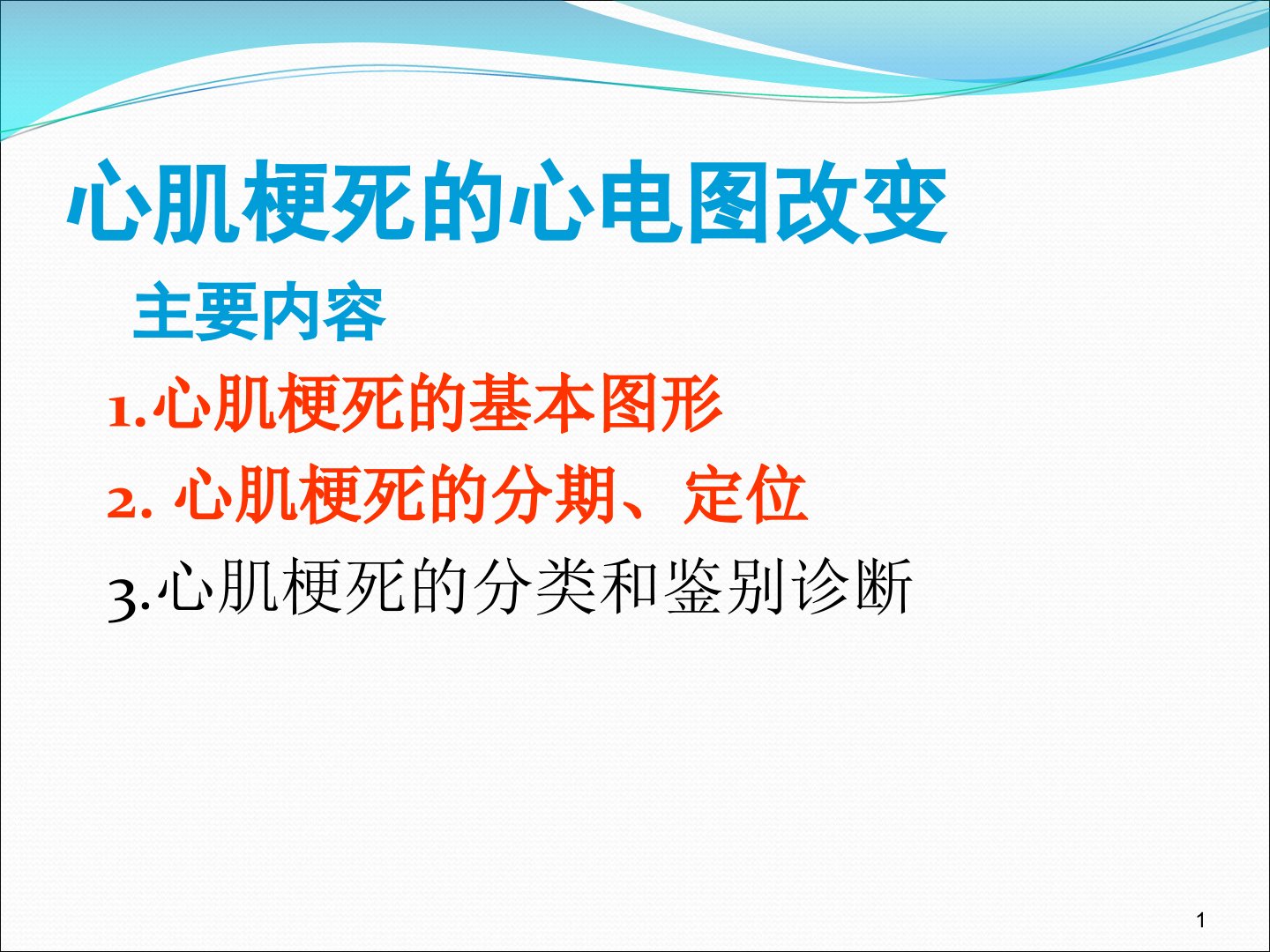 心肌梗死的心电图改变

主要内容

1.心肌梗死的基本图形

2. 心肌梗死的分期、定位

3.心肌梗死的分类和鉴别诊断

1